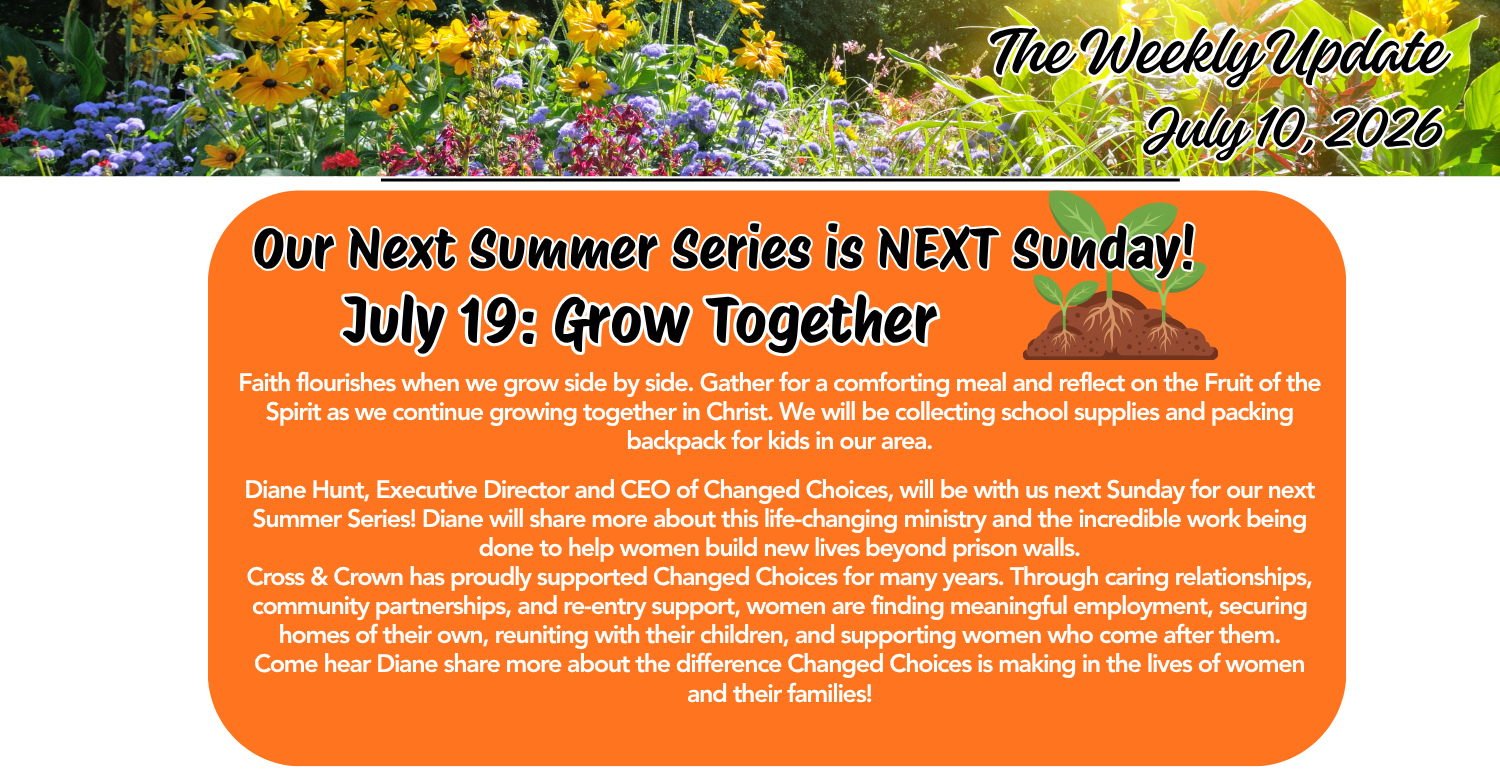 The Weekly Update
July 10, 2026

Our Next Summer Series is NEXT Sunday!
July 19: Grow Together

Faith flourishes when we grow side by side. Gather for a comforting meal and reflect on the Fruit of the Spirit as we continue growing together in Christ. We will be collecting school supplies and packing backpack for kids in our area.

Diane Hunt, Executive Director and CEO of Changed Choices, will be with us next Sunday for our next Summer Series! Diane will share more about this life-changing ministry and the incredible work being done to help women build new lives beyond prison walls.
Cross & Crown has proudly supported Changed Choices for many years. Through caring relationships, community partnerships, and re-entry support, women are finding meaningful employment, securing homes of their own, reuniting with their children, and supporting women who come after them.
Come hear Diane share more about the difference Changed Choices is making in the lives of women and their families!